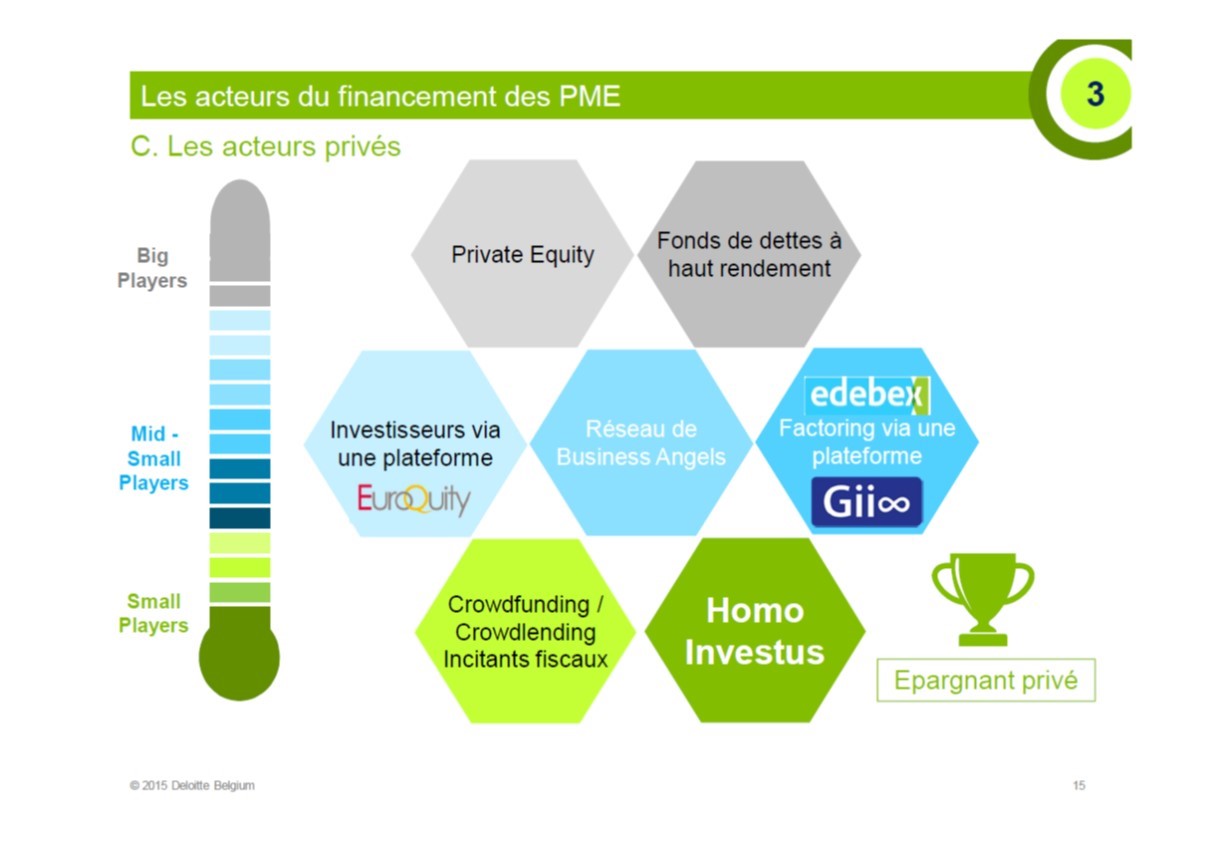 Les acteurs du financement des PME

3

C. Les acteurs privés

Big Players

Mid - Small Players

Small Players

Private Equity

Fonds de dettes à haut rendement

Investisseurs via une plateforme

EuroQuity

Réseau de Business Angels

edebex

Factoring via une plateforme

Gii∞

Crowdfunding / Crowdlending Incitants fiscaux

Homo Investus

Epargnant privé

© 2015 Deloitte Belgium

15